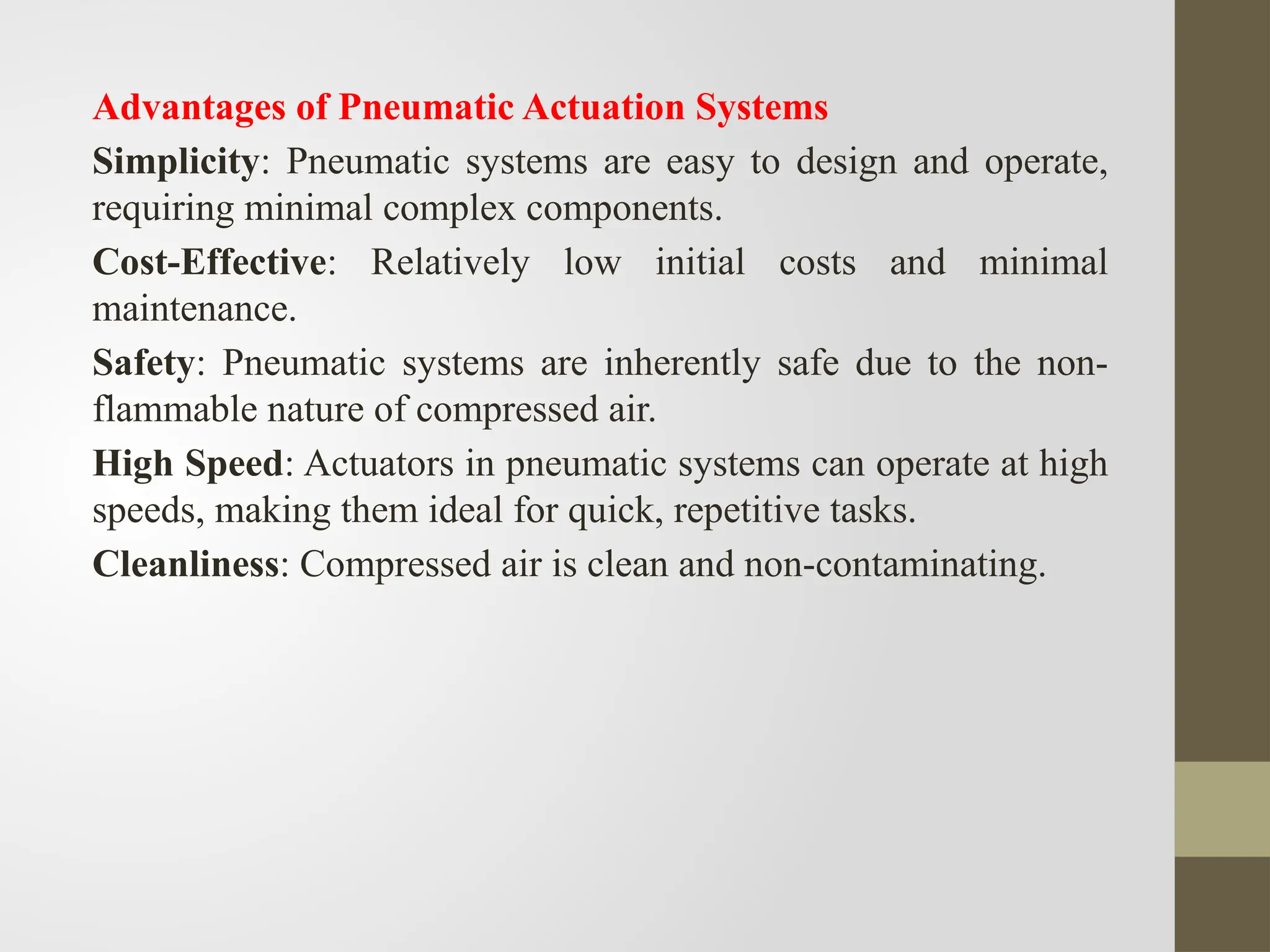 Advantages of Pneumatic Actuation Systems

Simplicity: Pneumatic systems are easy to design and operate, requiring minimal complex components.

Cost-Effective: Relatively low initial costs and minimal maintenance.

Safety: Pneumatic systems are inherently safe due to the non-flammable nature of compressed air.

High Speed: Actuators in pneumatic systems can operate at high speeds, making them ideal for quick, repetitive tasks.

Cleanliness: Compressed air is clean and non-contaminating.